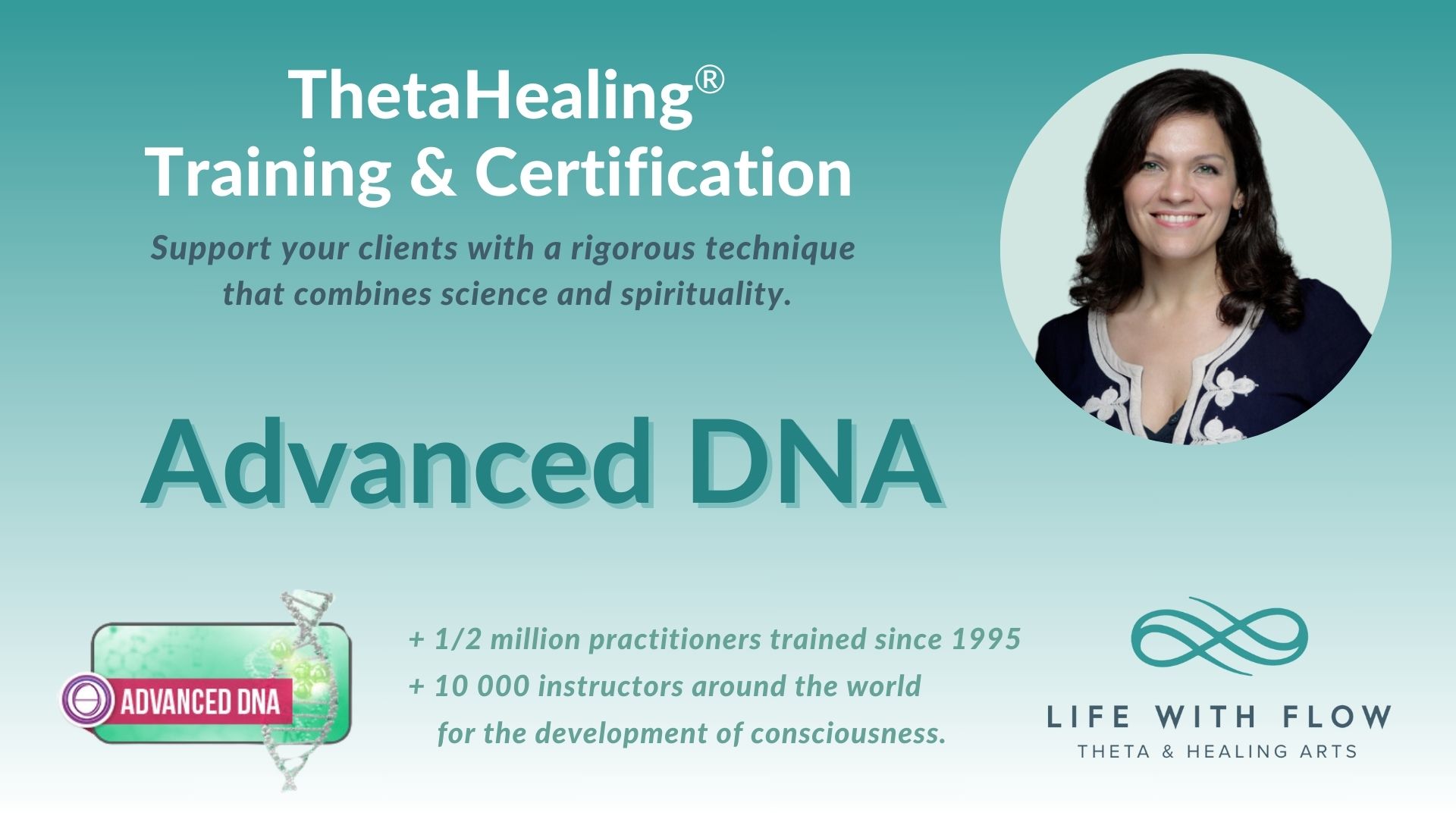 ThetaHealing®
Training & Certification

Support your clients with a rigorous technique that combines science and spirituality.

Advanced DNA

ADVANCED DNA

+ 1/2 million practitioners trained since 1995
+ 10 000 instructors around the world for the development of consciousness.

LIFE WITH FLOW
THETA & HEALING ARTS